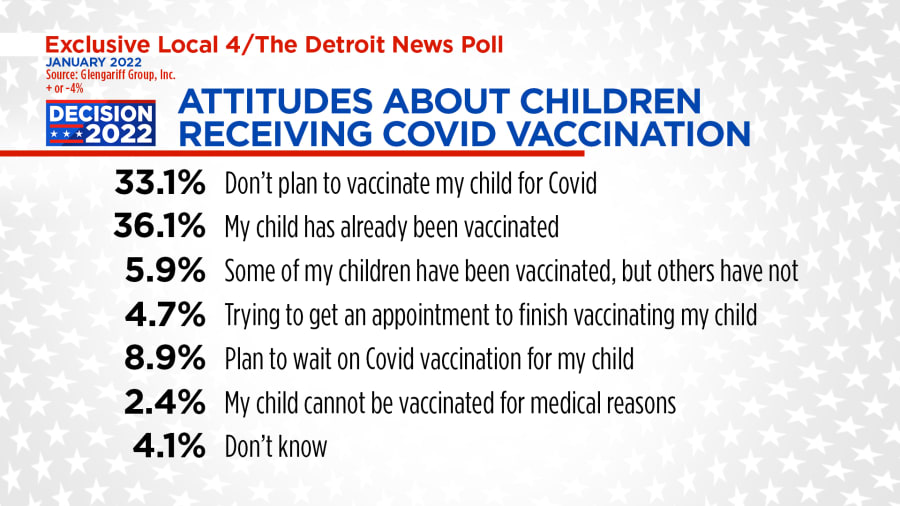 Exclusive Local 4/The Detroit News Poll
JANUARY 2022
Source: Glengariff Group, Inc.
+ or -4%

DECISION 2022

ATTITUDES ABOUT CHILDREN RECEIVING COVID VACCINATION

33.1% Don't plan to vaccinate my child for Covid
36.1% My child has already been vaccinated
5.9% Some of my children have been vaccinated, but others have not
4.7% Trying to get an appointment to finish vaccinating my child
8.9% Plan to wait on Covid vaccination for my child
2.4% My child cannot be vaccinated for medical reasons
4.1% Don't know